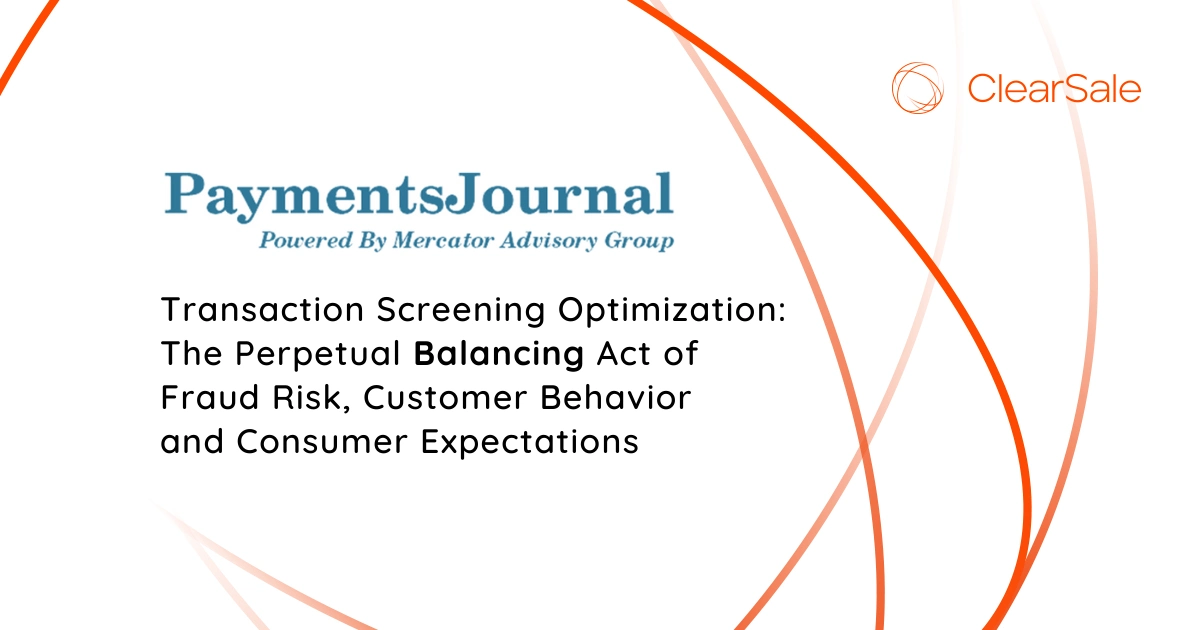 ClearSale

PaymentsJournal
Powered By Mercator Advisory Group

Transaction Screening Optimization: The Perpetual Balancing Act of Fraud Risk, Customer Behavior and Consumer Expectations